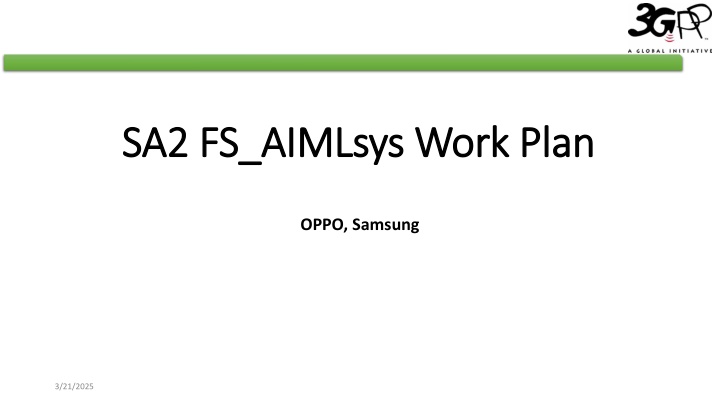 3GPP
A GLOBAL INITIATIVE

SA2 FS_AIMLsys Work Plan

OPPO, Samsung

3/21/2025